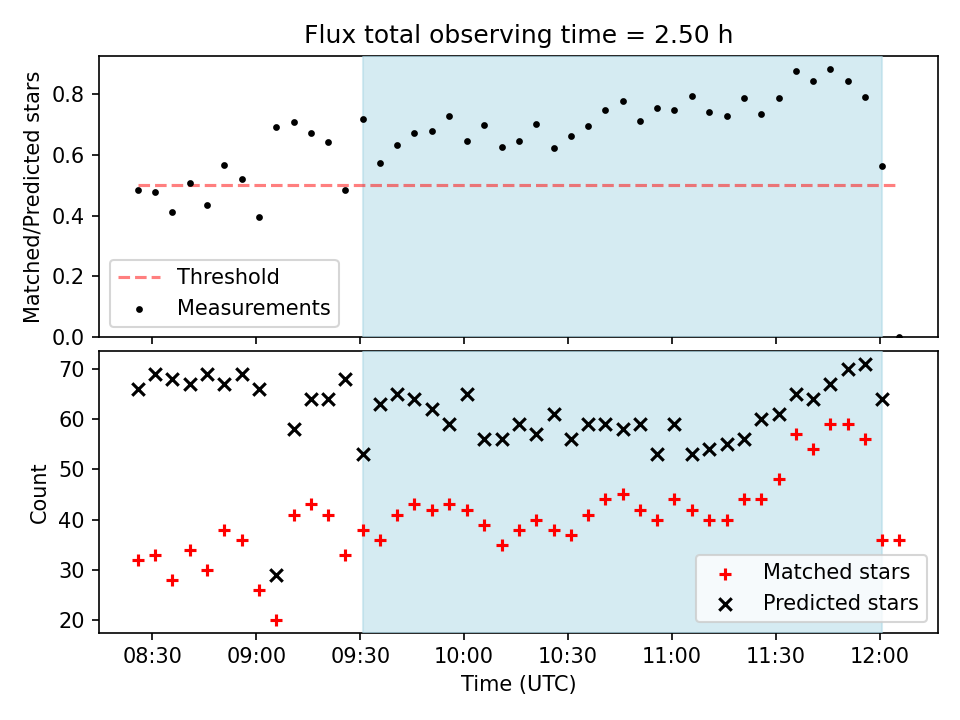 Flux total observing time = 2.50 h

Matched/Predicted stars

0.8
0.6
0.4
0.2
0.0

Threshold
Measurements

Count

70
60
50
40
30
20

Matched stars
Predicted stars

08:30
09:00
09:30
10:00
10:30
11:00
11:30
12:00

Time (UTC)